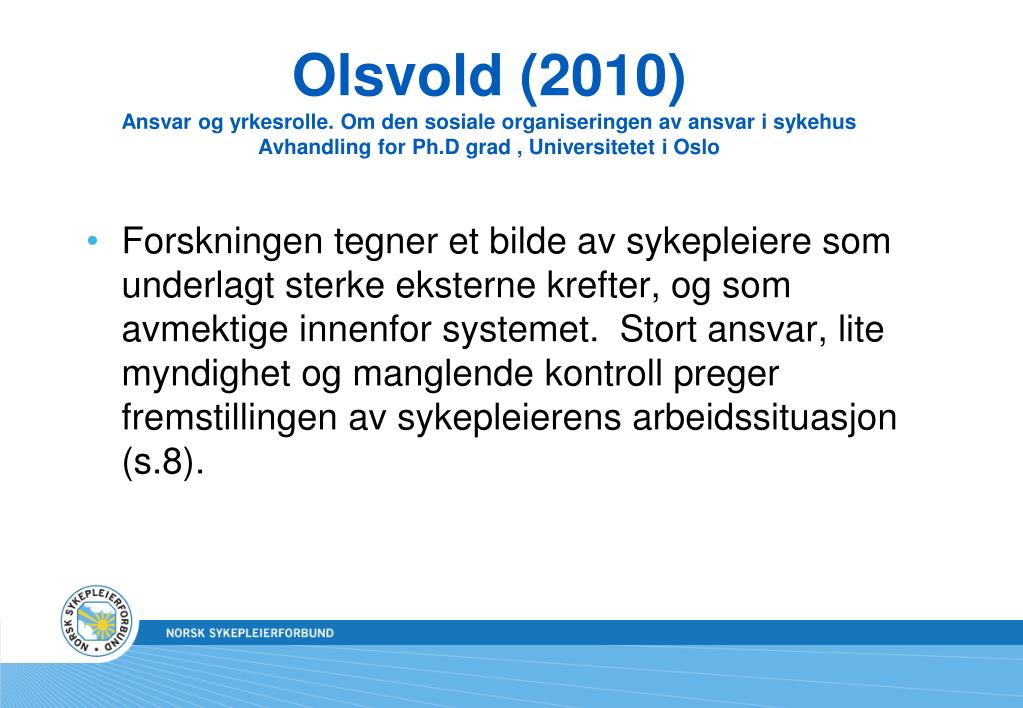 Olsvold (2010)
Ansvar og yrkesrolle. Om den sosiale organiseringen av ansvar i sykehus
Avhandling for Ph.D grad , Universitetet i Oslo

• Forskningen tegner et bilde av sykepleiere som underlagt sterke eksterne krefter, og som avmektige innenfor systemet. Stort ansvar, lite myndighet og manglende kontroll preger fremstillingen av sykepleierens arbeidssituasjon (s.8).

NORSK SYKEPLEIERFORBUND

NORSK SYKEPLEIERFORBUND